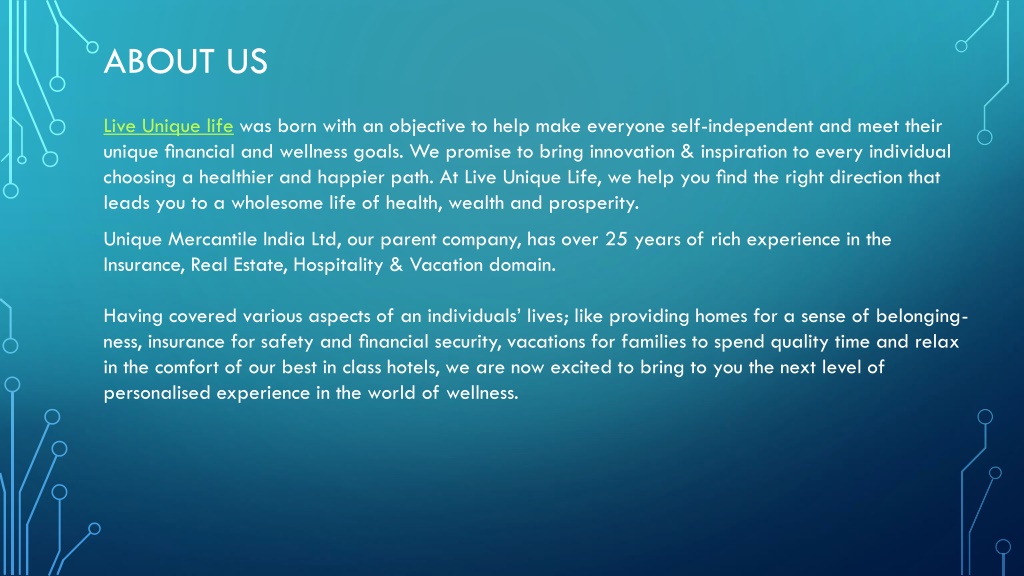 ABOUT US

Live Unique life was born with an objective to help make everyone self-independent and meet their unique financial and wellness goals. We promise to bring innovation & inspiration to every individual choosing a healthier and happier path. At Live Unique Life, we help you find the right direction that leads you to a wholesome life of health, wealth and prosperity.

Unique Mercantile India Ltd, our parent company, has over 25 years of rich experience in the Insurance, Real Estate, Hospitality & Vacation domain.

Having covered various aspects of an individuals' lives; like providing homes for a sense of belongingness, insurance for safety and financial security, vacations for families to spend quality time and relax in the comfort of our best in class hotels, we are now excited to bring to you the next level of personalised experience in the world of wellness.